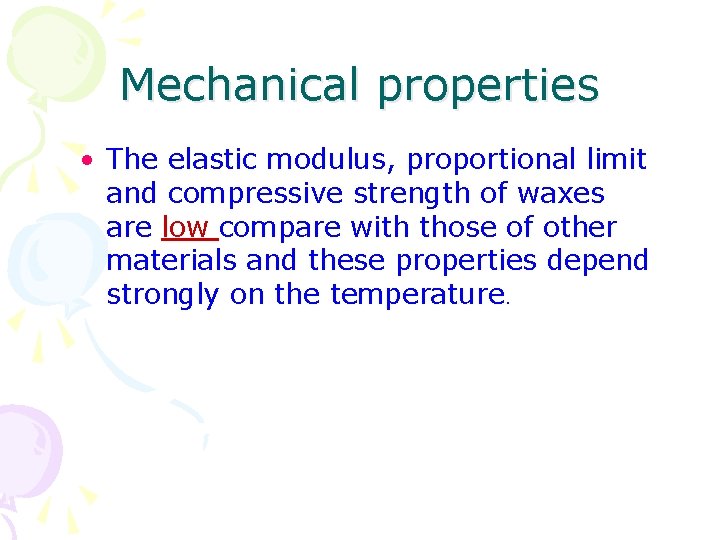 Mechanical properties

• The elastic modulus, proportional limit and compressive strength of waxes are low compare with those of other materials and these properties depend strongly on the temperature.